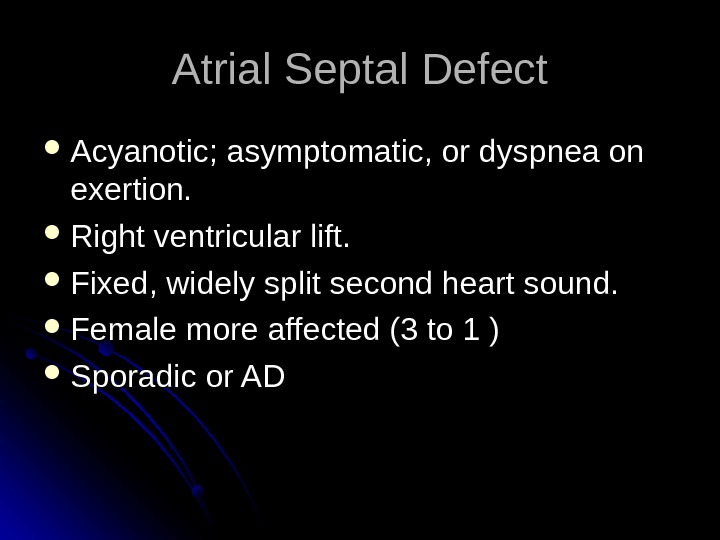 Atrial Septal Defect

- Acyanotic; asymptomatic, or dyspnea on exertion.
- Right ventricular lift.
- Fixed, widely split second heart sound.
- Female more affected (3 to 1 )
- Sporadic or AD